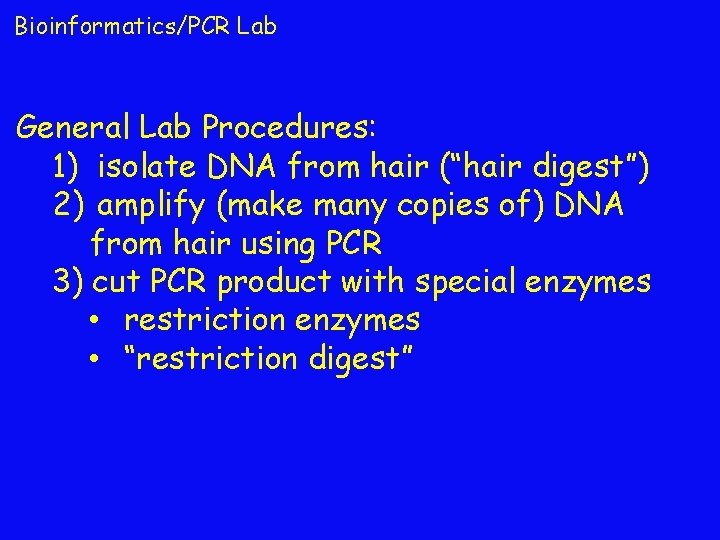 Bioinformatics/PCR Lab

General Lab Procedures:
1) isolate DNA from hair (“hair digest”)
2) amplify (make many copies of) DNA from hair using PCR
3) cut PCR product with special enzymes
• restriction enzymes
• “restriction digest”